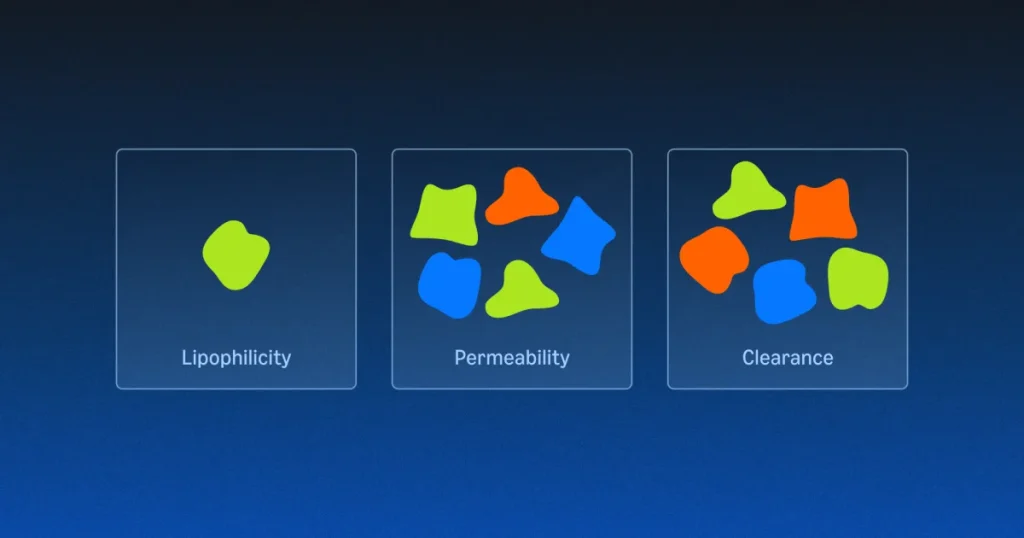 Lipophilicity

Permeability

Clearance